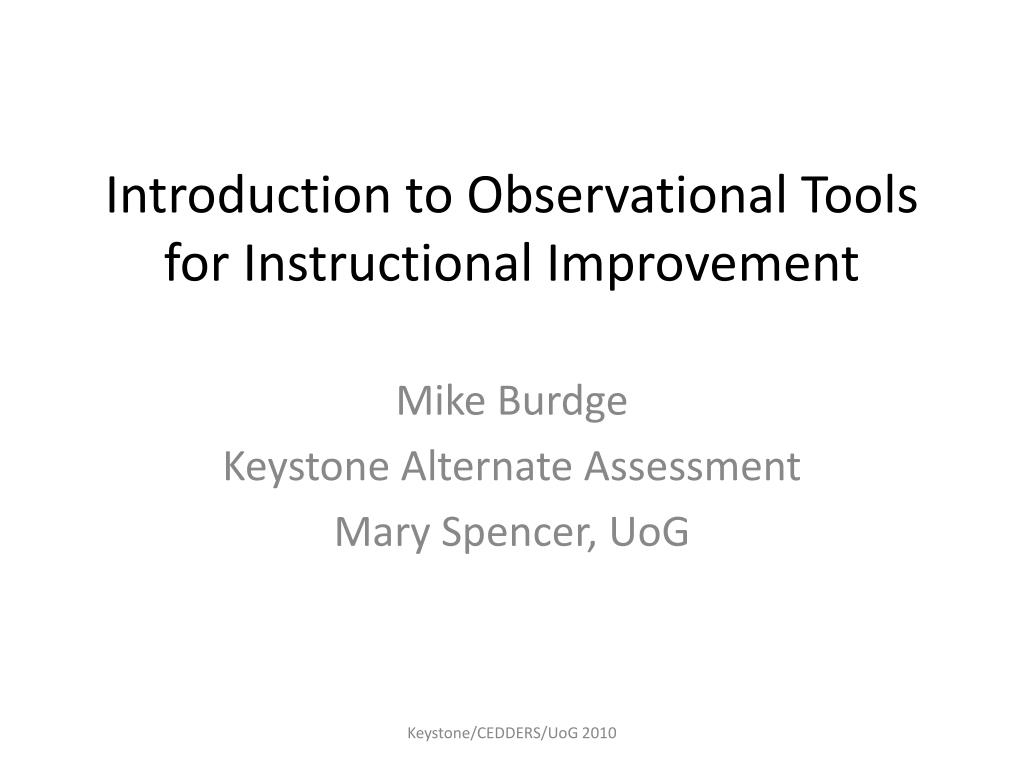 Introduction to Observational Tools for Instructional Improvement

Mike Burdge
Keystone Alternate Assessment
Mary Spencer, UoG

Keystone/CEDDERS/UoG 2010